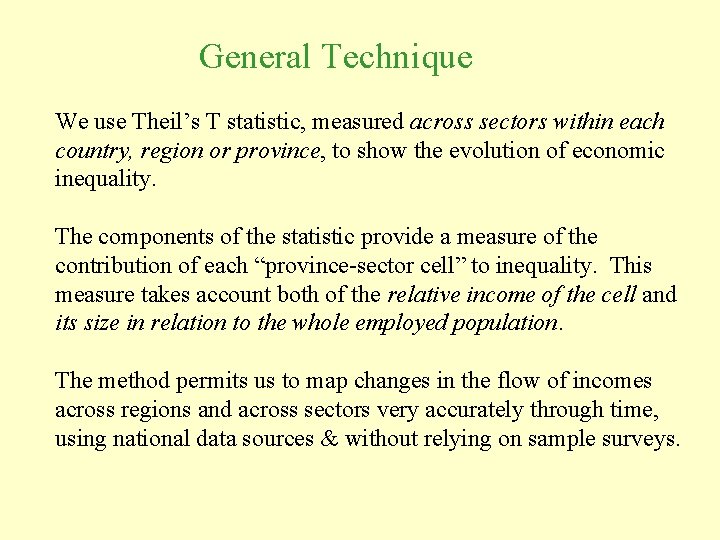 General Technique

We use Theil’s T statistic, measured across sectors within each country, region or province, to show the evolution of economic inequality.

The components of the statistic provide a measure of the contribution of each “province-sector cell” to inequality. This measure takes account both of the relative income of the cell and its size in relation to the whole employed population.

The method permits us to map changes in the flow of incomes across regions and across sectors very accurately through time, using national data sources & without relying on sample surveys.